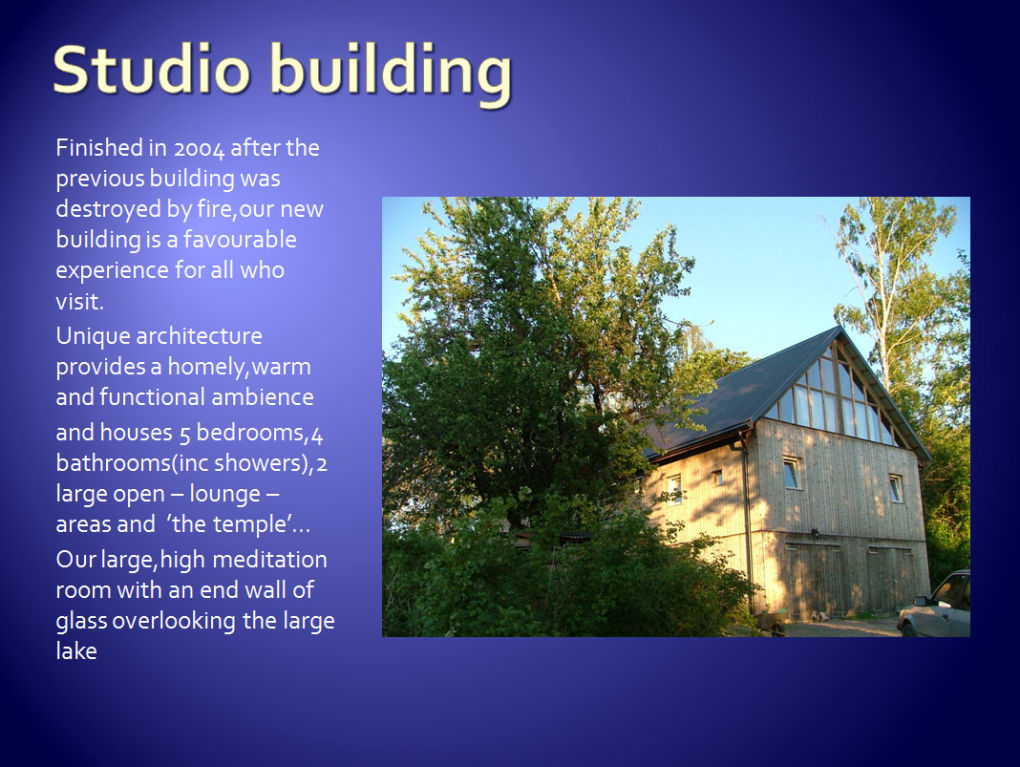 Studio building

Finished in 2004 after the previous building was destroyed by fire,our new building is a favourable experience for all who visit.

Unique architecture provides a homely,warm and functional ambience

and houses 5 bedrooms,4 bathrooms(inc showers),2 large open – lounge – areas and 'the temple'…

Our large,high meditation room with an end wall of glass overlooking the large lake